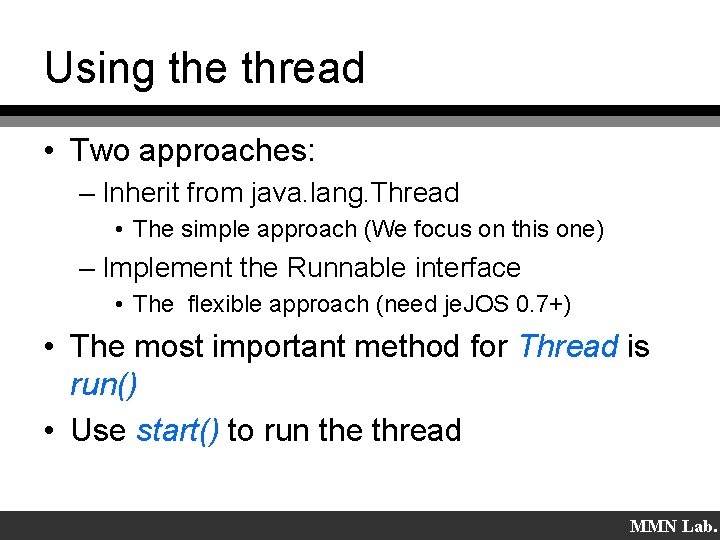 Using the thread

• Two approaches:
  – Inherit from java.lang.Thread
    • The simple approach (We focus on this one)
  – Implement the Runnable interface
    • The flexible approach (need jeJOS 0.7+)
• The most important method for Thread is run()
• Use start() to run the thread

MMN Lab.